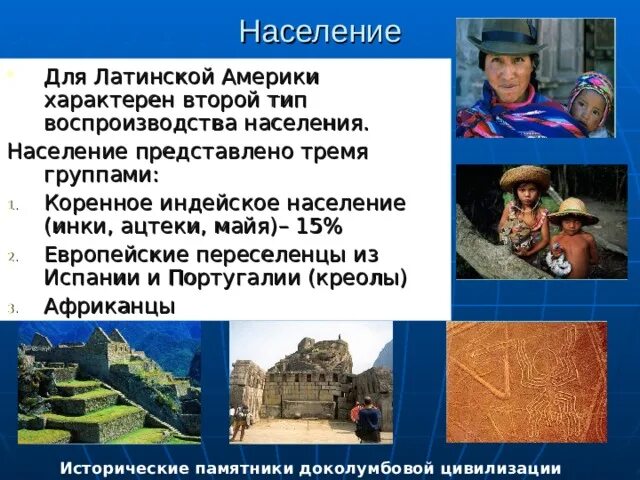 Население

Для Латинской Америки характерен второй тип воспроизводства населения.

Население представлено тремя группами:

1. Коренное индейское население (инки, ацтеки, майя)– 15%
2. Европейские переселенцы из Испании и Португалии (креолы)
3. Африканцы

Исторические памятники доколумбовой цивилизации